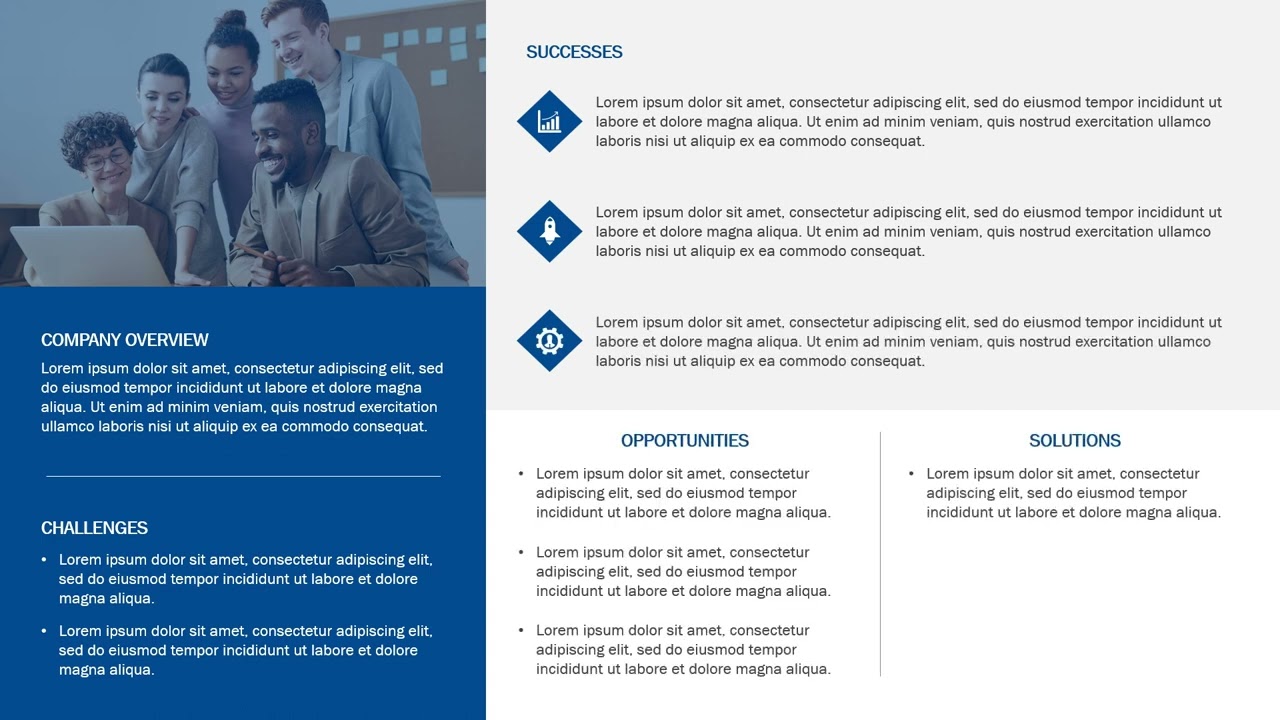 COMPANY OVERVIEW

Lorem ipsum dolor sit amet, consectetur adipiscing elit, sed do eiusmod tempor incididunt ut labore et dolore magna aliqua. Ut enim ad minim veniam, quis nostrud exercitation ullamco laboris nisi ut aliquip ex ea commodo consequat.

CHALLENGES

• Lorem ipsum dolor sit amet, consectetur adipiscing elit, sed do eiusmod tempor incididunt ut labore et dolore magna aliqua.

• Lorem ipsum dolor sit amet, consectetur adipiscing elit, sed do eiusmod tempor incididunt ut labore et dolore magna aliqua.

SUCCESSES

Lorem ipsum dolor sit amet, consectetur adipiscing elit, sed do eiusmod tempor incididunt ut labore et dolore magna aliqua. Ut enim ad minim veniam, quis nostrud exercitation ullamco laboris nisi ut aliquip ex ea commodo consequat.

Lorem ipsum dolor sit amet, consectetur adipiscing elit, sed do eiusmod tempor incididunt ut labore et dolore magna aliqua. Ut enim ad minim veniam, quis nostrud exercitation ullamco laboris nisi ut aliquip ex ea commodo consequat.

Lorem ipsum dolor sit amet, consectetur adipiscing elit, sed do eiusmod tempor incididunt ut labore et dolore magna aliqua. Ut enim ad minim veniam, quis nostrud exercitation ullamco laboris nisi ut aliquip ex ea commodo consequat.

OPPORTUNITIES

• Lorem ipsum dolor sit amet, consectetur adipiscing elit, sed do eiusmod tempor incididunt ut labore et dolore magna aliqua.

• Lorem ipsum dolor sit amet, consectetur adipiscing elit, sed do eiusmod tempor incididunt ut labore et dolore magna aliqua.

• Lorem ipsum dolor sit amet, consectetur adipiscing elit, sed do eiusmod tempor incididunt ut labore et dolore magna aliqua.

SOLUTIONS

• Lorem ipsum dolor sit amet, consectetur adipiscing elit, sed do eiusmod tempor incididunt ut labore et dolore magna aliqua.